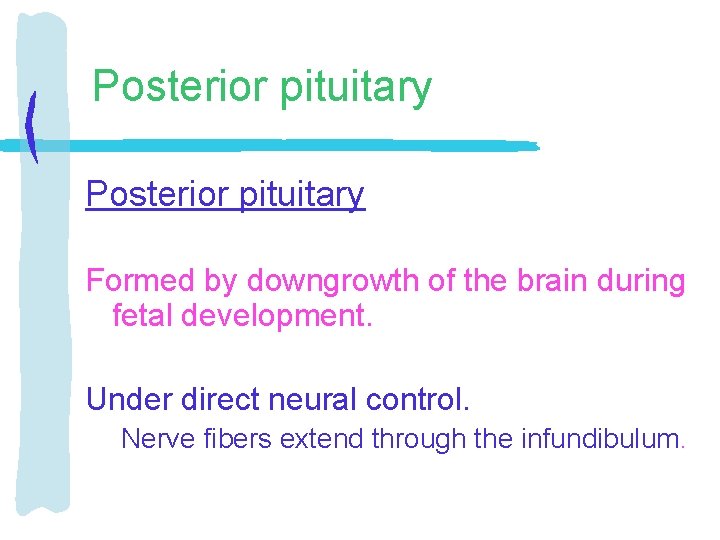 Posterior pituitary

Posterior pituitary

Formed by downgrowth of the brain during fetal development.

Under direct neural control.

Nerve fibers extend through the infundibulum.